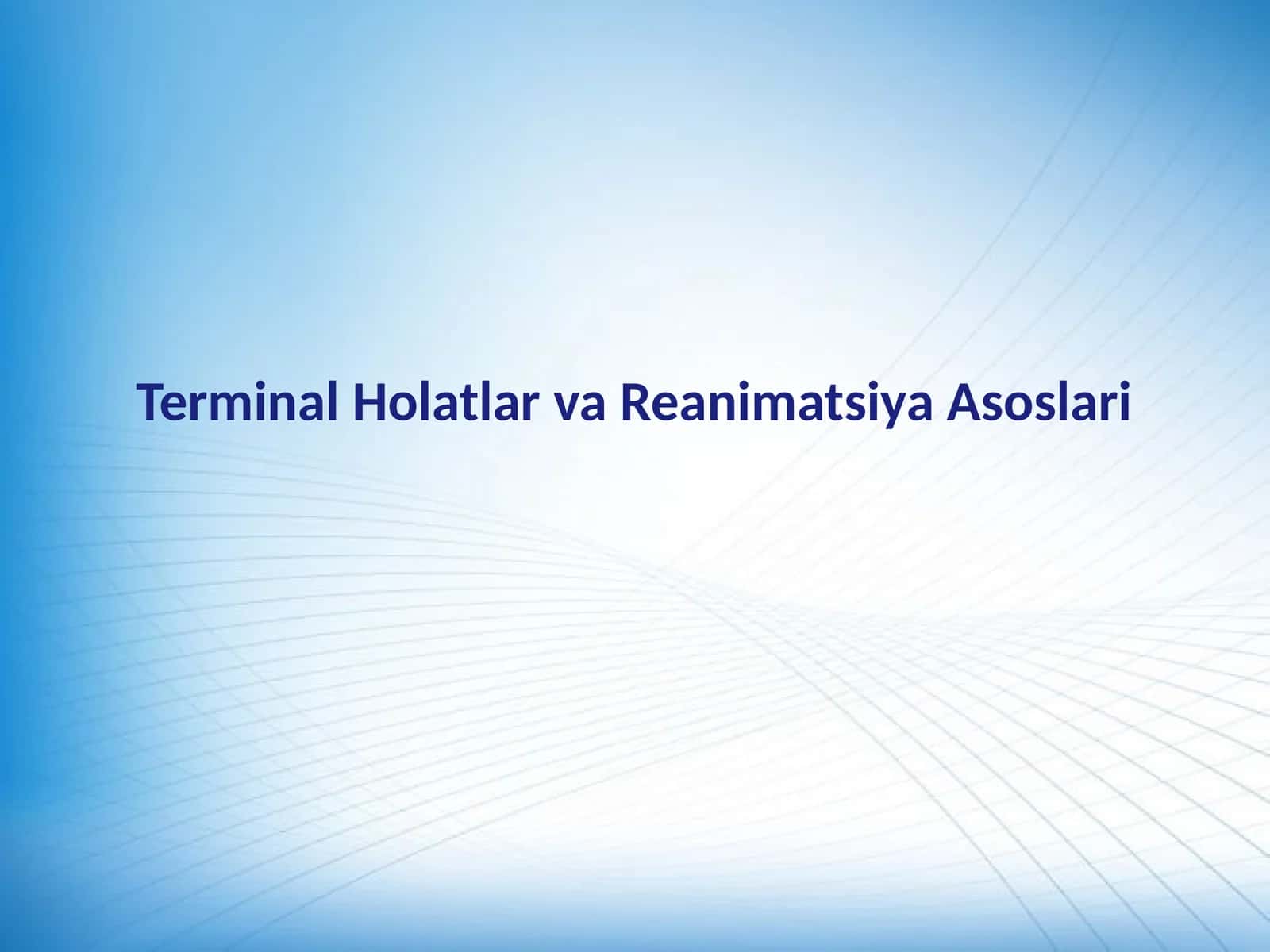 Terminal Holatlar va Reanimatsiya Asoslari